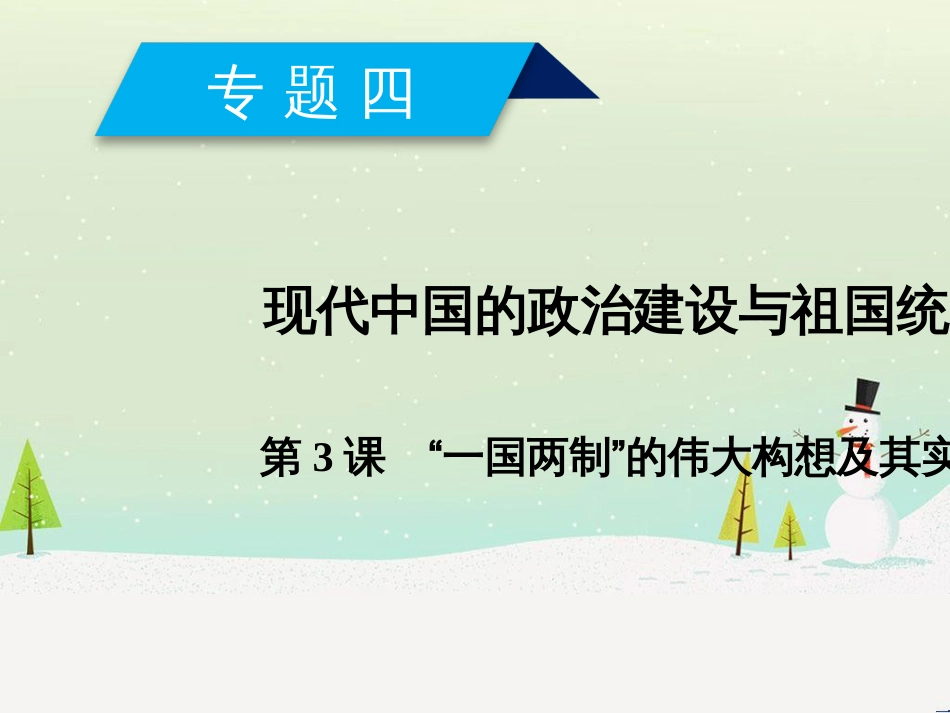 专题四

现代中国的政治建设与祖国统

第 3 课 “一国两制”的伟大构想及其实